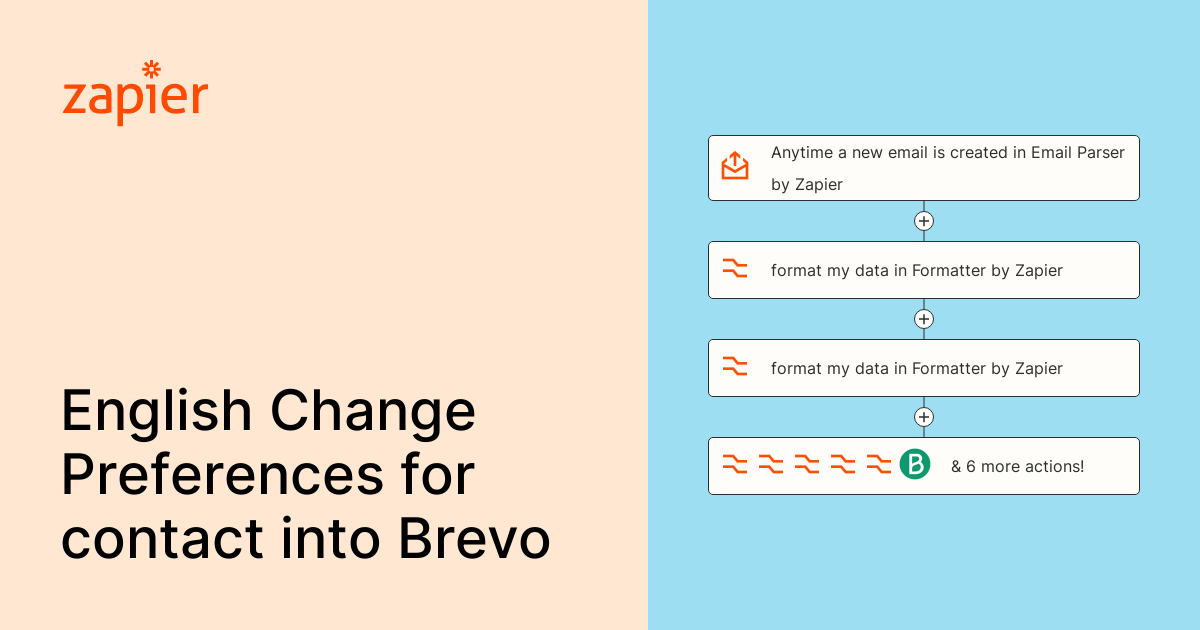 zapier

English Change Preferences for contact into Brevo

Anytime a new email is created in Email Parser by Zapier

format my data in Formatter by Zapier

format my data in Formatter by Zapier

B

& 6 more actions!